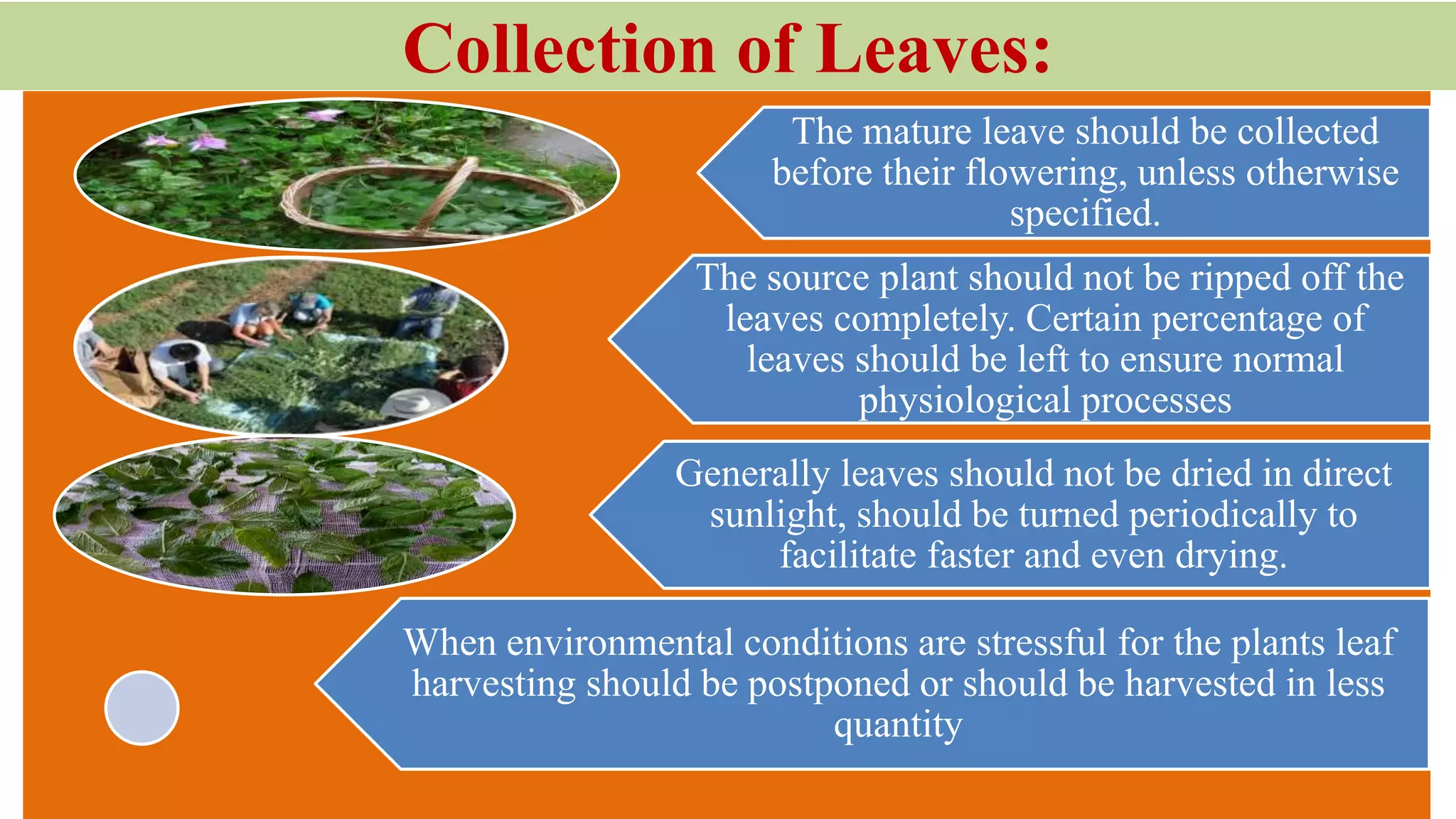 Collection of Leaves:

The mature leave should be collected before their flowering, unless otherwise specified.

The source plant should not be ripped off the leaves completely. Certain percentage of leaves should be left to ensure normal physiological processes

Generally leaves should not be dried in direct sunlight, should be turned periodically to facilitate faster and even drying.

When environmental conditions are stressful for the plants leaf harvesting should be postponed or should be harvested in less quantity